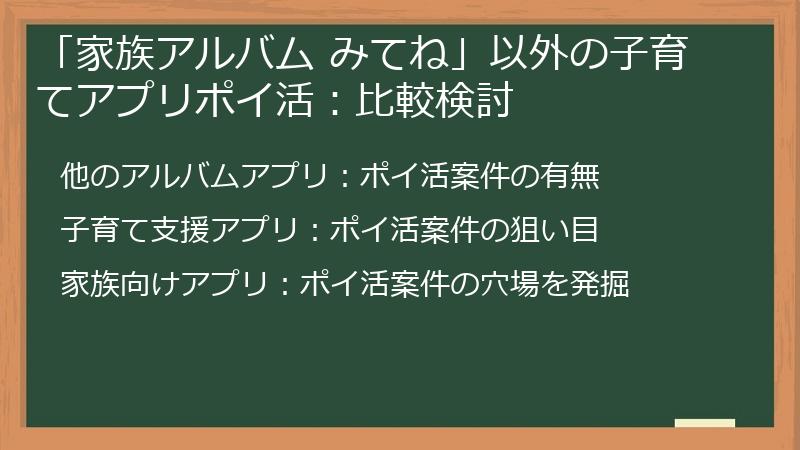 「家族アルバム みてね」以外の子育てアプリポイ活：比較検討

他のアルバムアプリ：ポイ活案件の有無

子育て支援アプリ：ポイ活案件の狙い目

家族向けアプリ：ポイ活案件の穴場を発掘